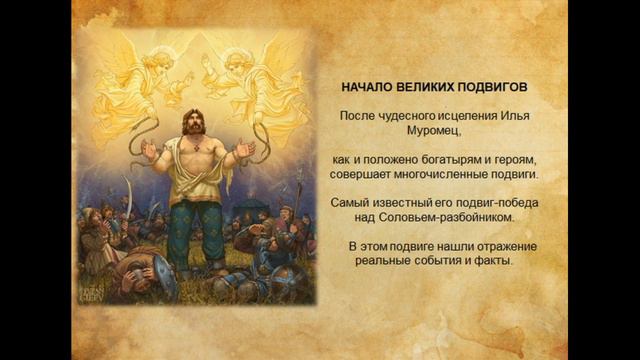 НАЧАЛО ВЕЛИКИХ ПОДВИГОВ

После чудесного исцеления Илья Муромец,

как и положено богатырям и героям, совершает многочисленные подвиги.

Самый известный его подвиг-победа над Соловьем-разбойником.

В этом подвиге нашли отражение реальные события и факты.